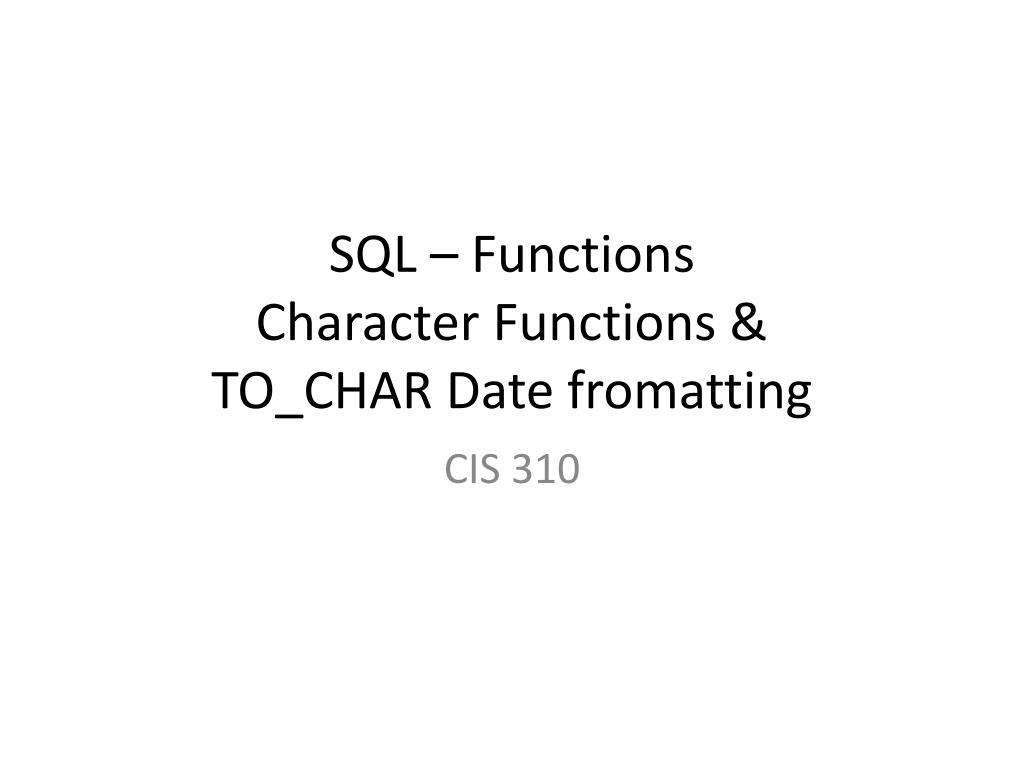 SQL – Functions
Character Functions &
TO_CHAR Date fromatting

CIS 310